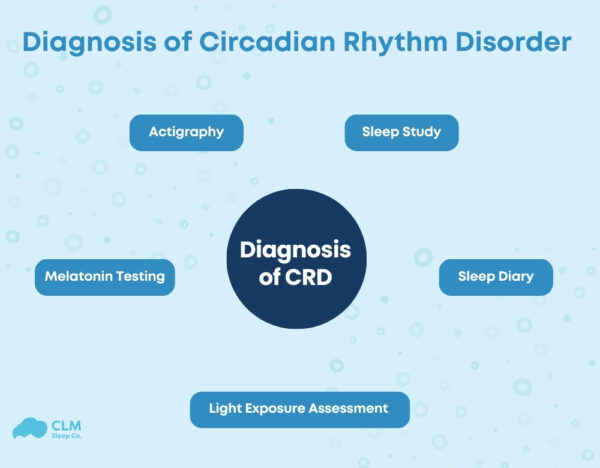 Diagnosis of Circadian Rhythm Disorder

Actigraphy

Sleep Study

Melatonin Testing

Diagnosis of CRD

Sleep Diary

Light Exposure Assessment

CLM
Sleep Co.